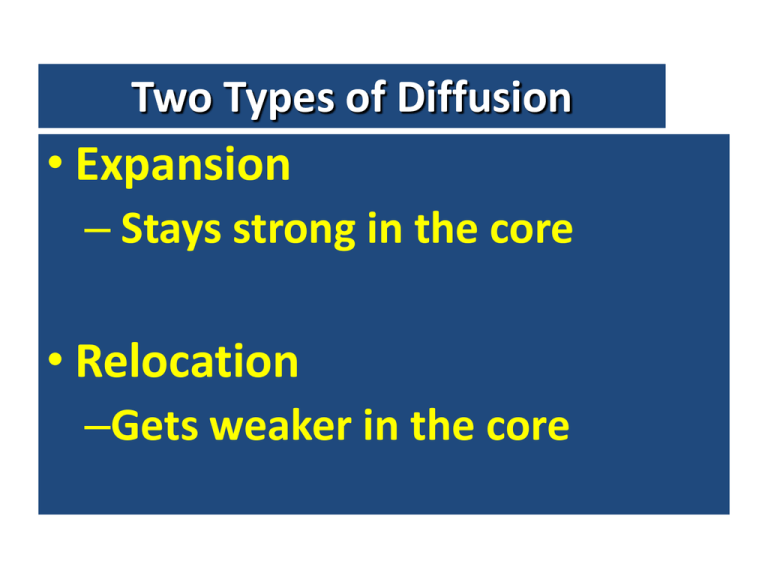 Two Types of Diffusion

• Expansion
 – Stays strong in the core

• Relocation
 –Gets weaker in the core